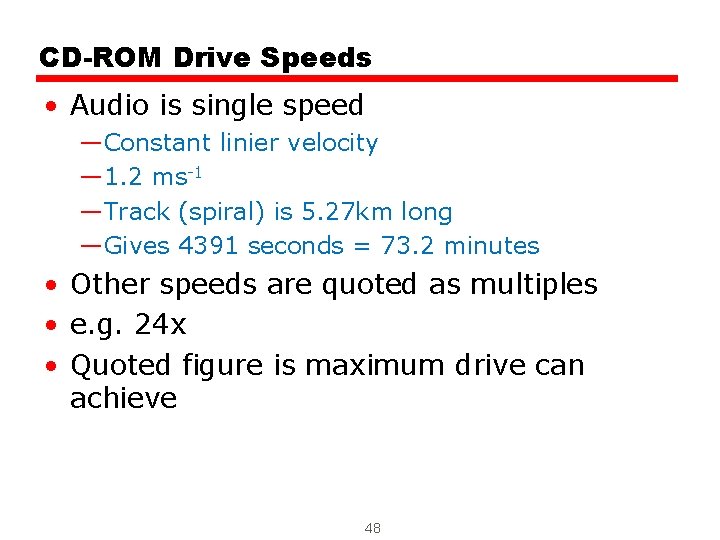 CD-ROM Drive Speeds

• Audio is single speed

—Constant linier velocity

—1.2 $ms^{-1}$

—Track (spiral) is 5.27km long

—Gives 4391 seconds = 73.2 minutes

• Other speeds are quoted as multiples

• e.g. 24x

• Quoted figure is maximum drive can achieve

48